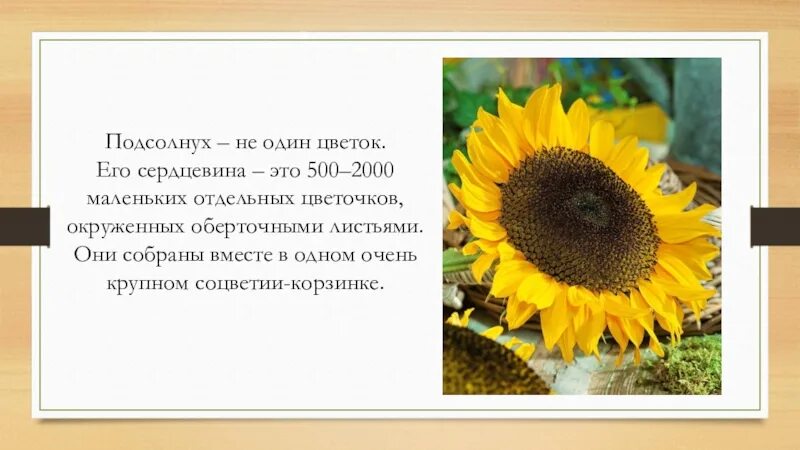 Подсолнух – не один цветок. Его сердцевина – это 500–2000 маленьких отдельных цветочков, окруженных оберточными листьями. Они собраны вместе в одном очень крупном соцветии-корзинке.